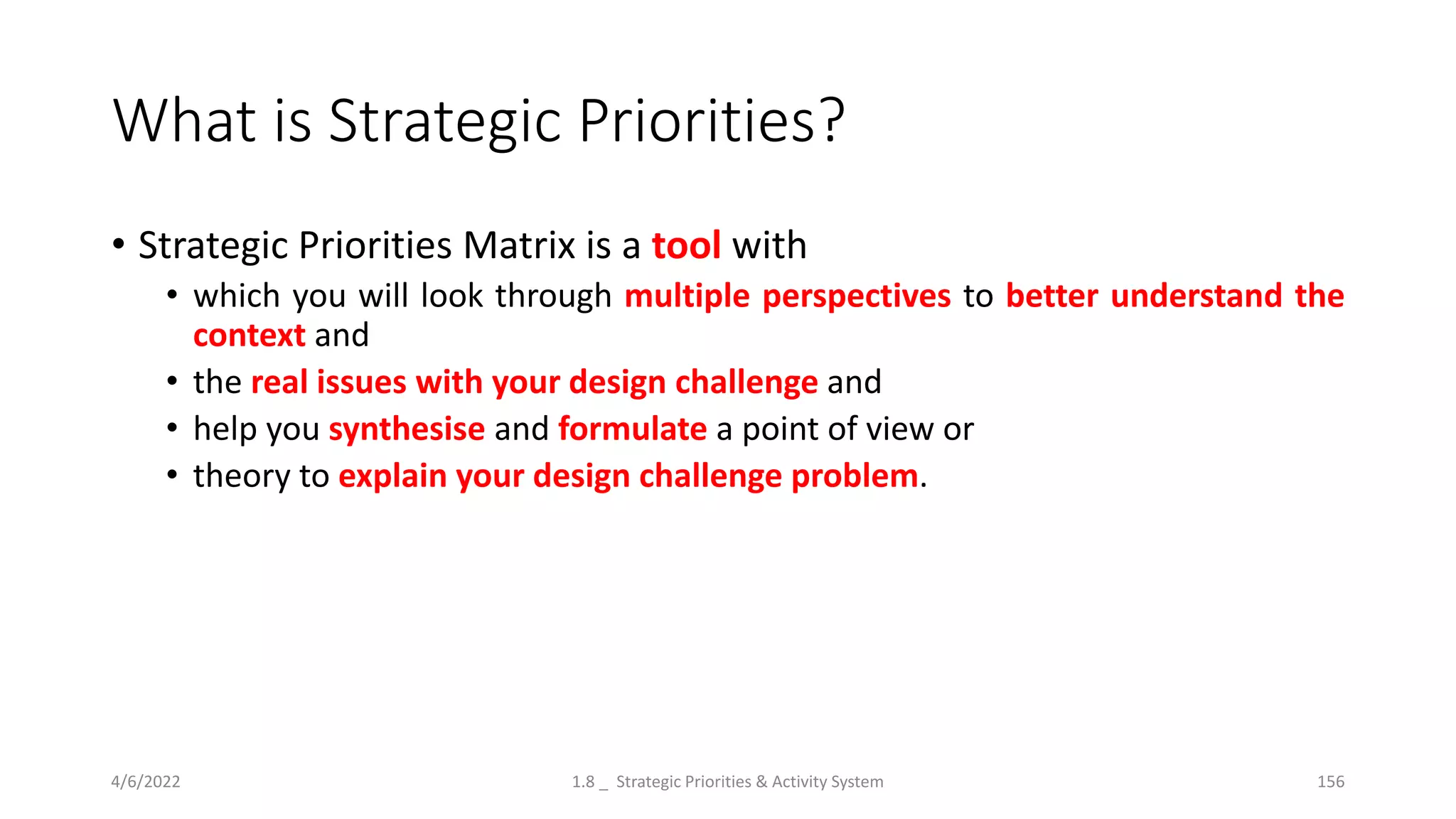 What is Strategic Priorities?

• Strategic Priorities Matrix is a tool with
 • which you will look through multiple perspectives to better understand the context and
 • the real issues with your design challenge and
 • help you synthesise and formulate a point of view or
 • theory to explain your design challenge problem.

4/6/2022

1.8 _ Strategic Priorities & Activity System

156